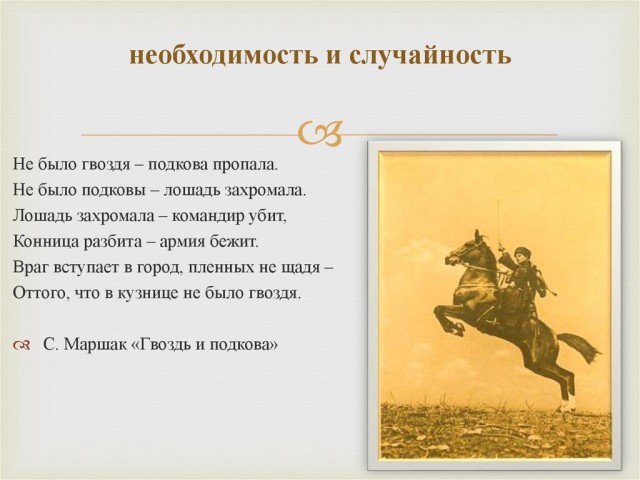 необходимость и случайность

Не было гвоздя – подкова пропала.
Не было подковы – лошадь захромала.
Лошадь захромала – командир убит,
Конница разбита – армия бежит.
Враг вступает в город, пленных не щадя –
Оттого, что в кузнице не было гвоздя.

С. Маршак «Гвоздь и подкова»